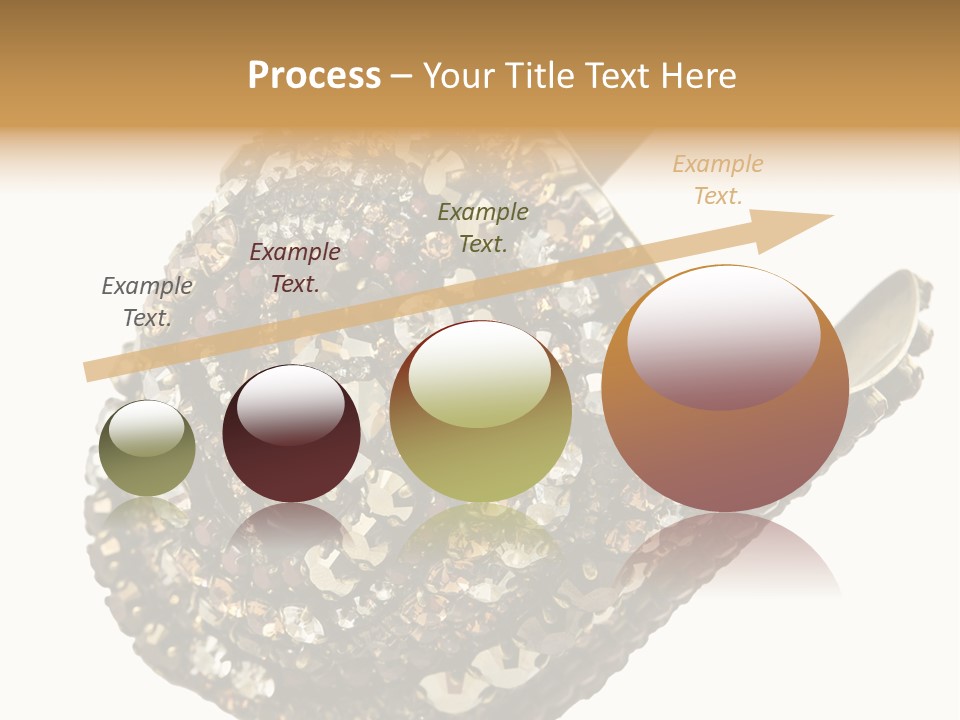 Process – Your Title Text Here

Example Text.

Example Text.

Example Text.

Example Text.